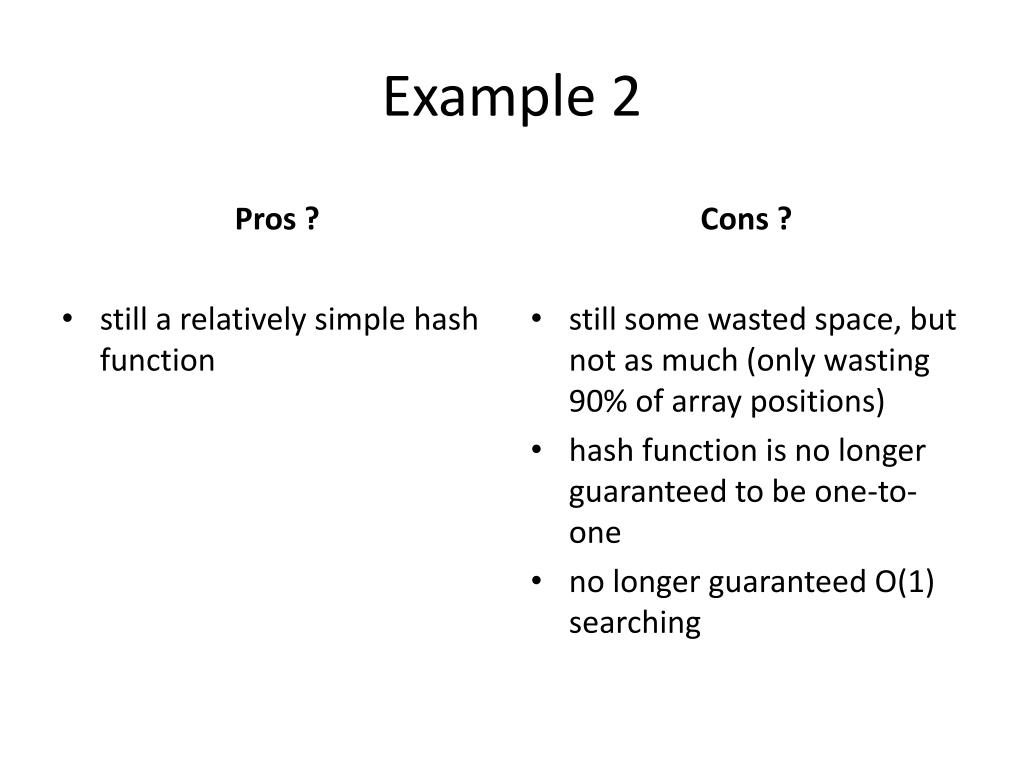 Example 2

Pros ?

• still a relatively simple hash function

Cons ?

• still some wasted space, but not as much (only wasting 90% of array positions)
• hash function is no longer guaranteed to be one-to-one
• no longer guaranteed O(1) searching